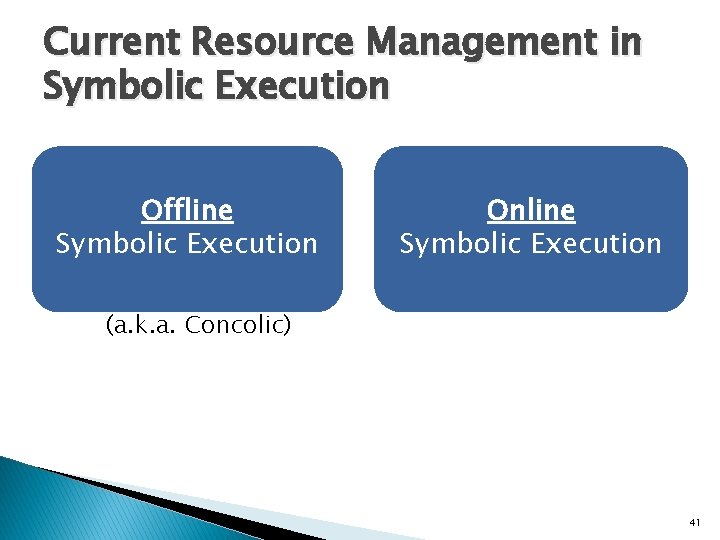 Current Resource Management in Symbolic Execution

Offline
Symbolic Execution

(a.k.a. Concolic)

Online
Symbolic Execution

41